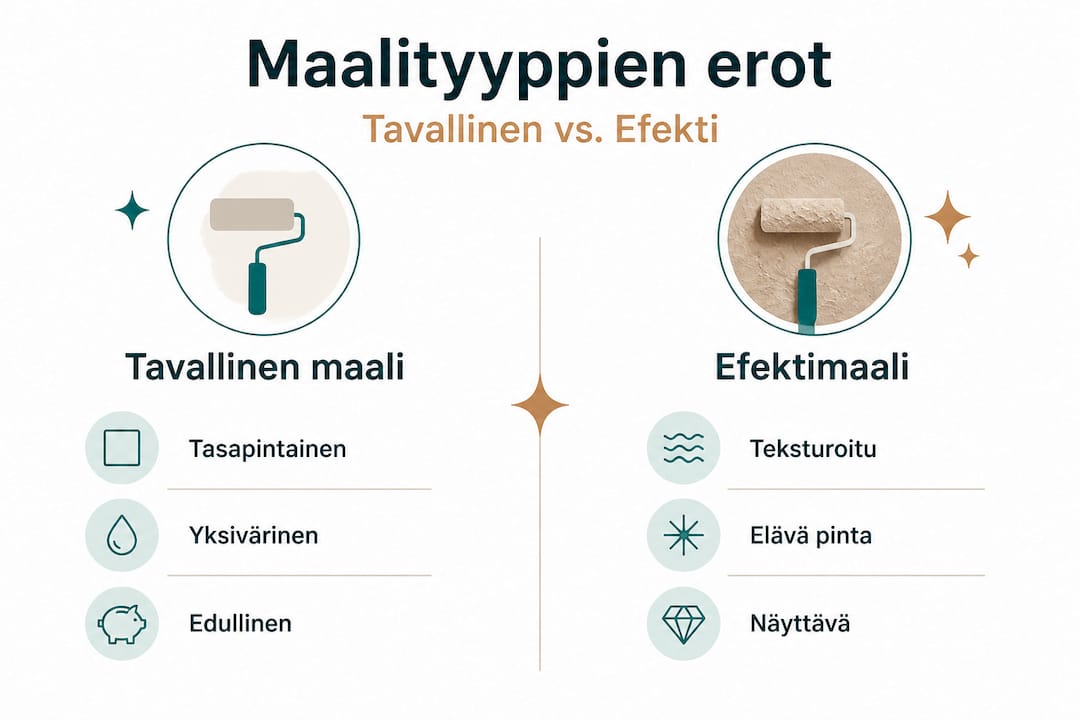 Maalityyppien erot

Tavallinen vs. Efekti

Tavallinen maali

Tasapintainen

Yksivärinen

Edullinen

Efektimaali

Teksturoitu

Elävä pinta

Näyttävä